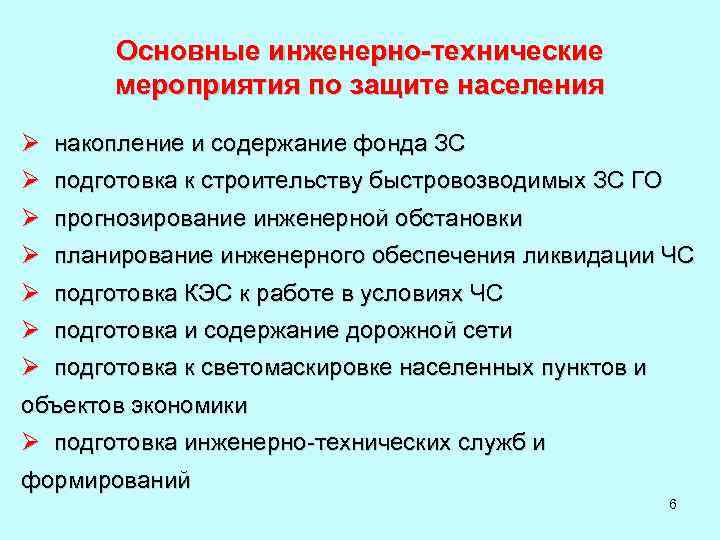 Основные инженерно-технические мероприятия по защите населения

➢ накопление и содержание фонда ЗС
➢ подготовка к строительству быстровозводимых ЗС ГО
➢ прогнозирование инженерной обстановки
➢ планирование инженерного обеспечения ликвидации ЧС
➢ подготовка КЭС к работе в условиях ЧС
➢ подготовка и содержание дорожной сети
➢ подготовка к светомаскировке населенных пунктов и объектов экономики
➢ подготовка инженерно-технических служб и формирований

6